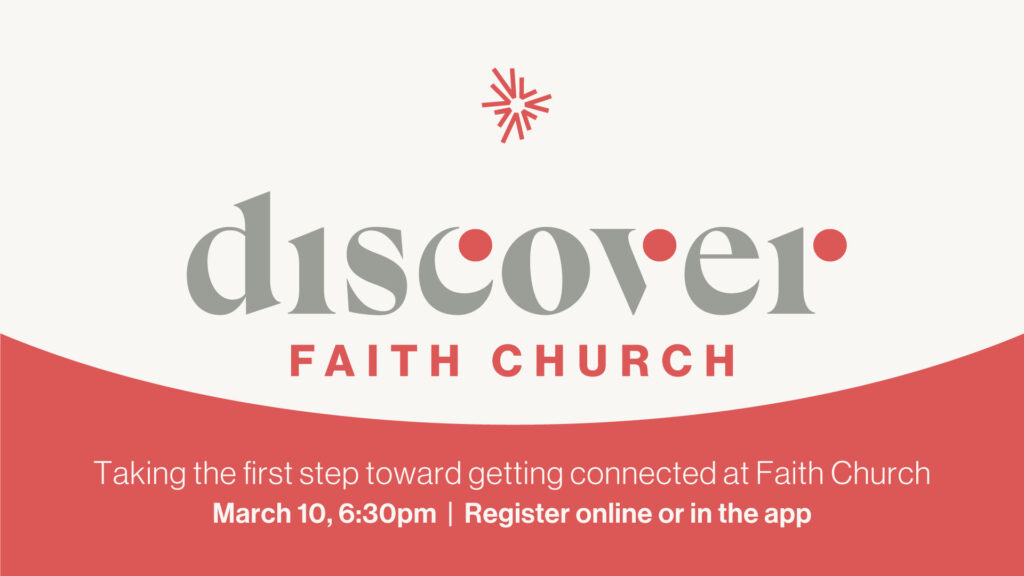 discover
FAITH CHURCH

Taking the first step toward getting connected at Faith Church
March 10, 6:30pm | Register online or in the app